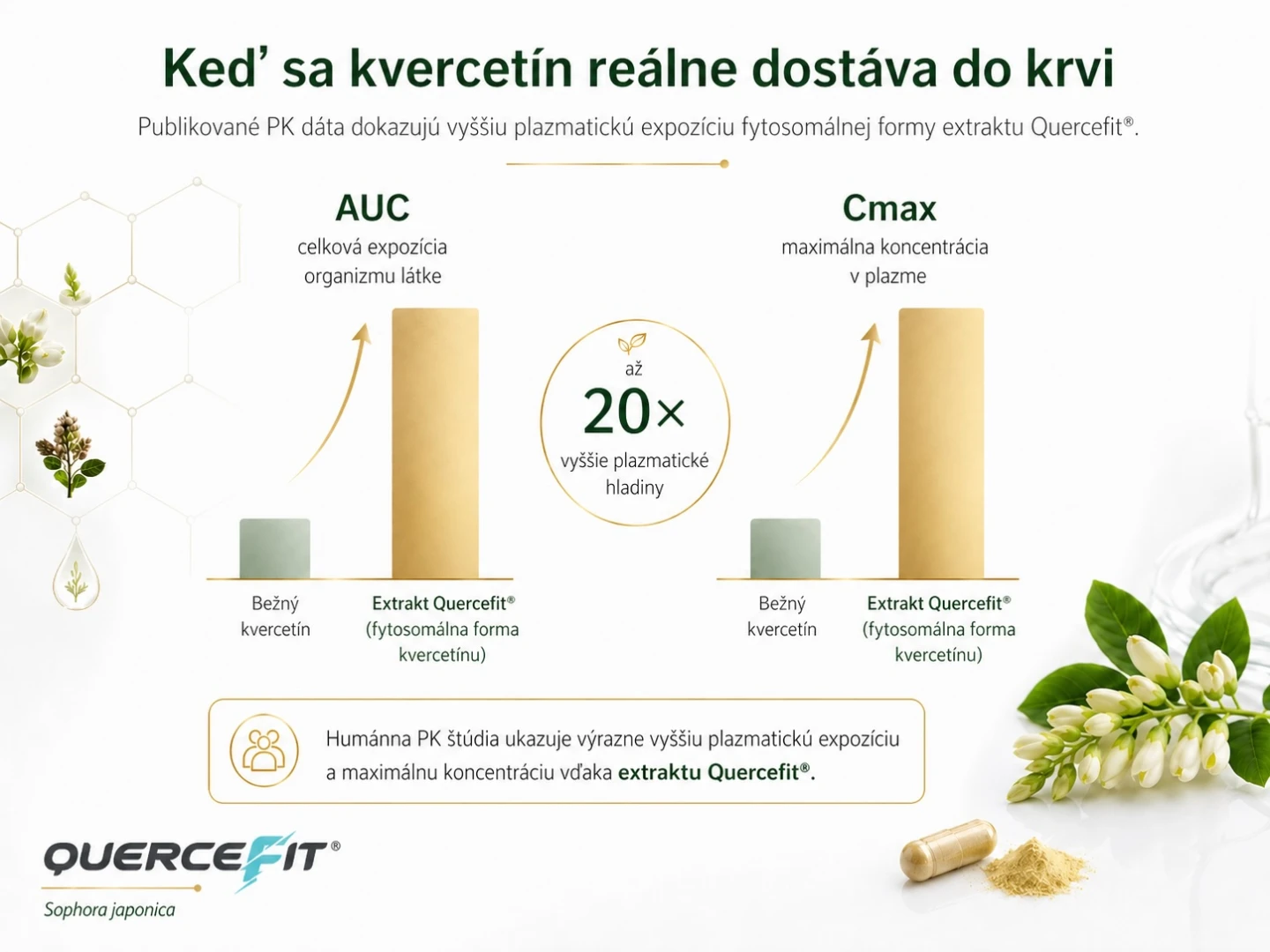 Keď sa kvercetín reálne dostáva do krvi

Publikované PK dáta dokazujú vyššiu plazmatickú expozíciu fytosomálnej formy extraktu Quercefit®.

AUC
celková expozícia organizmu látke

Bežný kvercetín

Extrakt Quercefit® (fytosomálna forma kvercetínu)

až
20×
vyššie plazmatické hladiny

Cmax
maximálna koncentrácia v plazme

Bežný kvercetín

Extrakt Quercefit® (fytosomálna forma kvercetínu)

Humánna PK štúdia ukazuje výrazne vyššiu plazmatickú expozíciu a maximálnu koncentráciu vďaka extraktu Quercefit®.

QUERCEFIT®
Sophora japonica